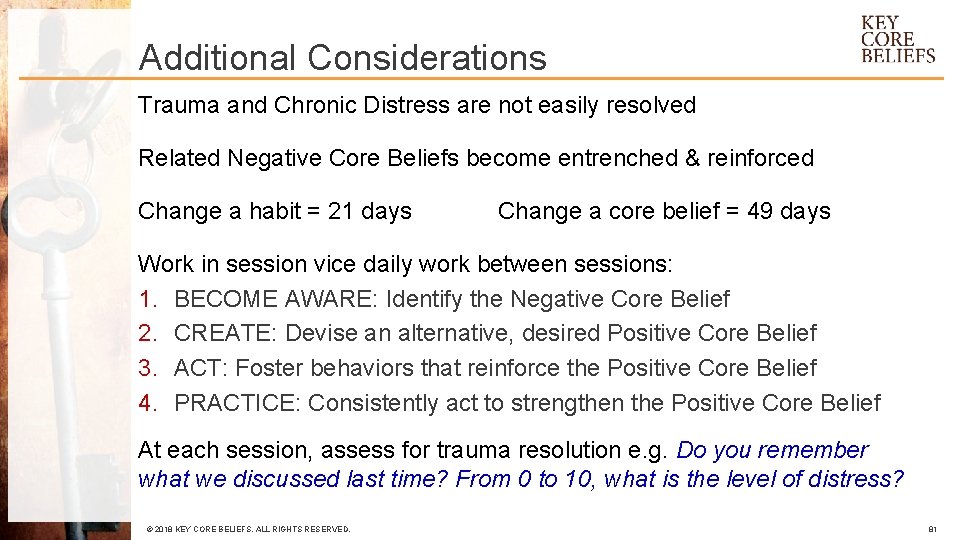 KEY
CORE
BELIEFS

Additional Considerations

Trauma and Chronic Distress are not easily resolved

Related Negative Core Beliefs become entrenched & reinforced

Change a habit = 21 days

Change a core belief = 49 days

Work in session vice daily work between sessions:
1. BECOME AWARE: Identify the Negative Core Belief
2. CREATE: Devise an alternative, desired Positive Core Belief
3. ACT: Foster behaviors that reinforce the Positive Core Belief
4. PRACTICE: Consistently act to strengthen the Positive Core Belief

At each session, assess for trauma resolution e.g. Do you remember what we discussed last time? From 0 to 10, what is the level of distress?

© 2018 KEY CORE BELIEFS. ALL RIGHTS RESERVED.

81